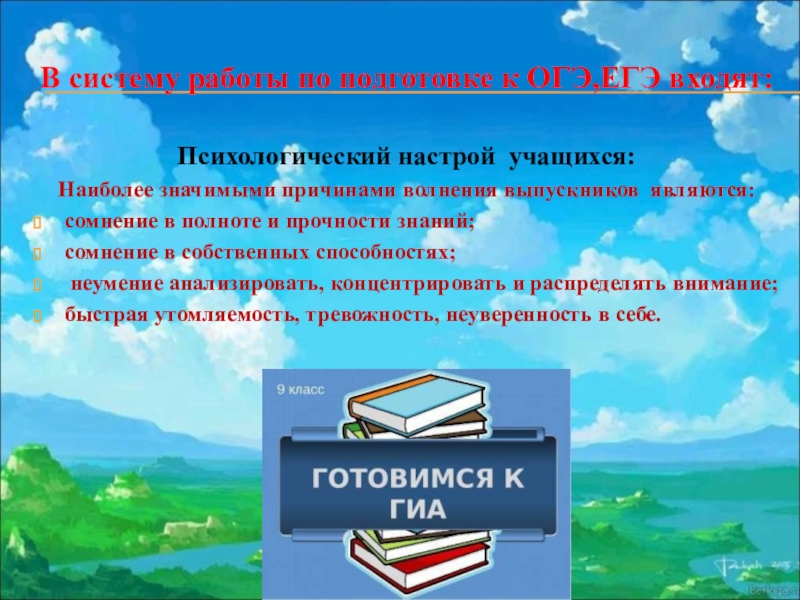 В систему работы по подготовке к ОГЭ,ЕГЭ входят:

Психологический настрой учащихся:

Наиболее значимыми причинами волнения выпускников являются:
сомнение в полноте и прочности знаний;
сомнение в собственных способностях;
неумение анализировать, концентрировать и распределять внимание;
быстрая утомляемость, тревожность, неуверенность в себе.

9 класс

ГОТОВИМСЯ К ГИА